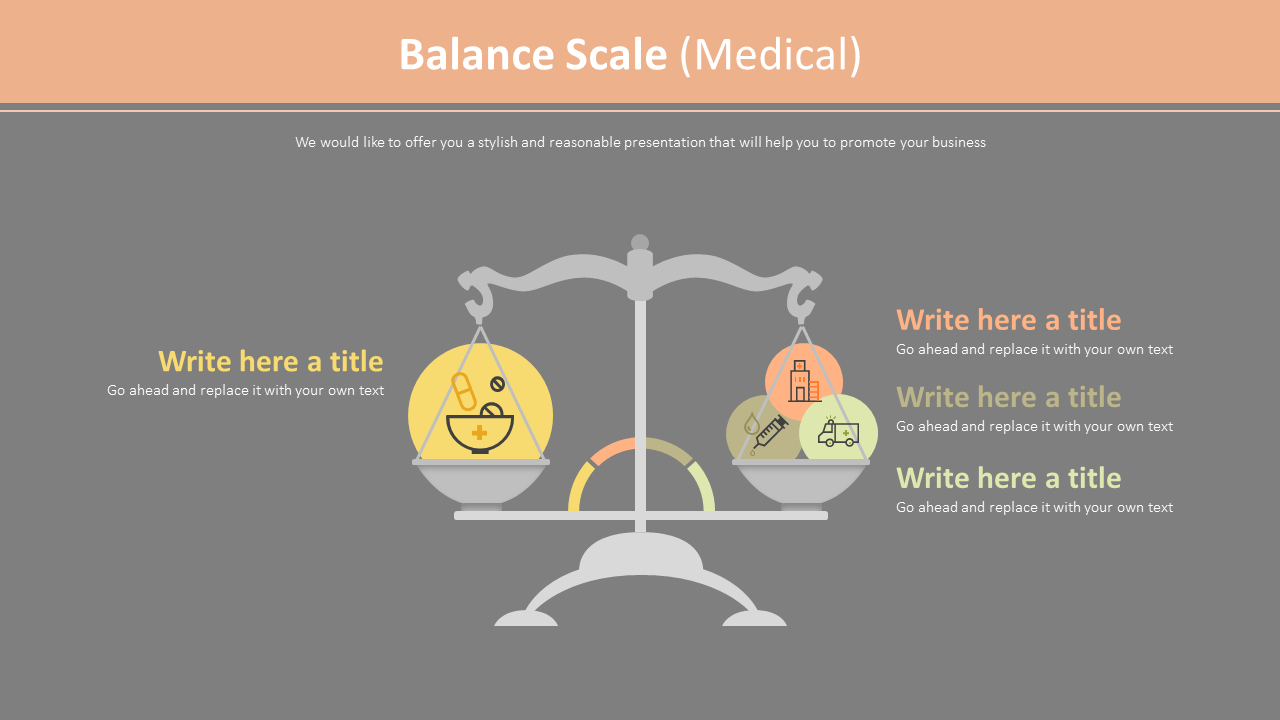 Balance Scale (Medical)

We would like to offer you a stylish and reasonable presentation that will help you to promote your business

Write here a title
Go ahead and replace it with your own text

Write here a title
Go ahead and replace it with your own text

Write here a title
Go ahead and replace it with your own text

Write here a title
Go ahead and replace it with your own text